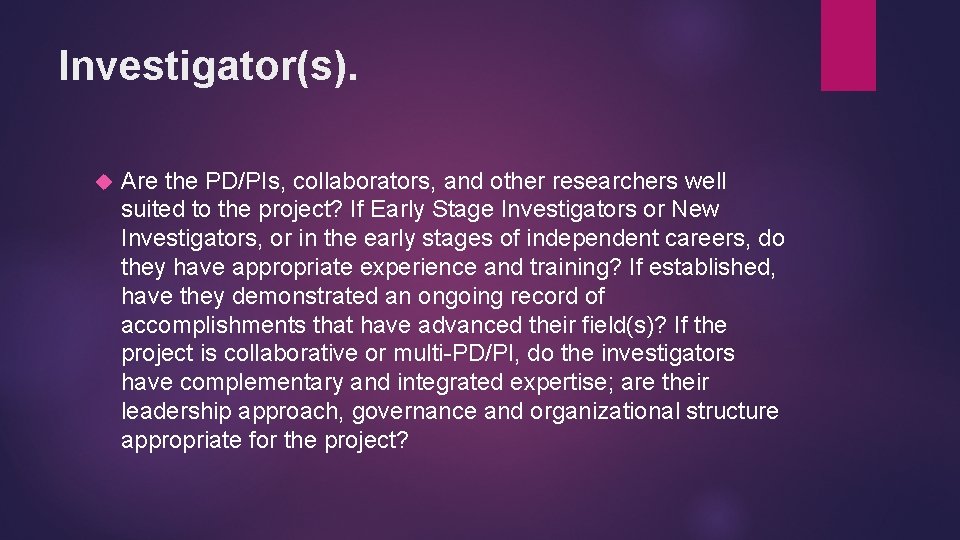 Investigator(s).

Are the PD/PIs, collaborators, and other researchers well suited to the project? If Early Stage Investigators or New Investigators, or in the early stages of independent careers, do they have appropriate experience and training? If established, have they demonstrated an ongoing record of accomplishments that have advanced their field(s)? If the project is collaborative or multi-PD/PI, do the investigators have complementary and integrated expertise; are their leadership approach, governance and organizational structure appropriate for the project?